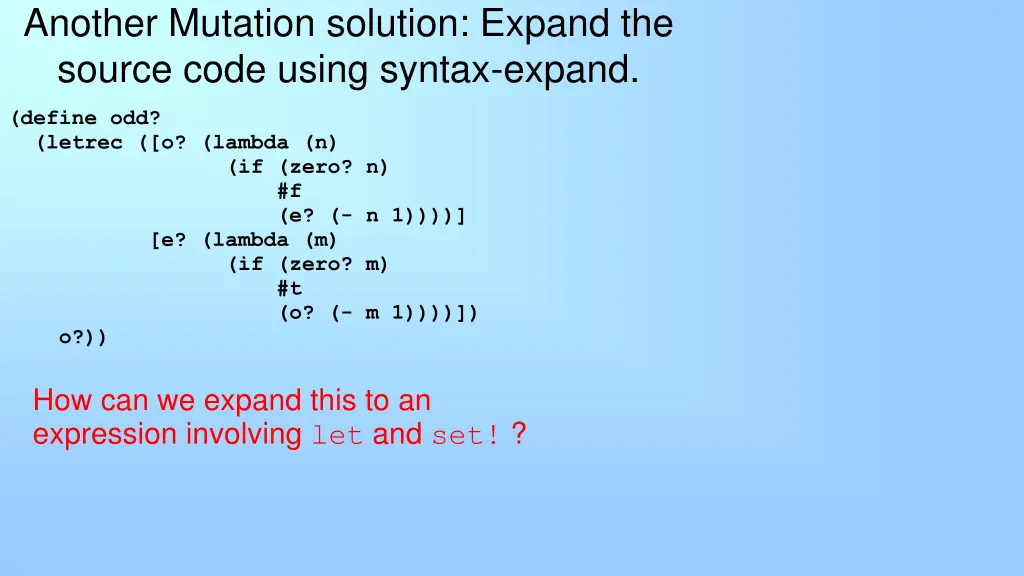 Another Mutation solution: Expand the source code using syntax-expand.

(define odd?
  (letrec ([o? (lambda (n)
                 (if (zero? n)
                     #f
                     (e? (- n 1))))]
           [e? (lambda (m)
                 (if (zero? m)
                     #t
                     (o? (- m 1))))])
    o?))

How can we expand this to an expression involving let and set! ?